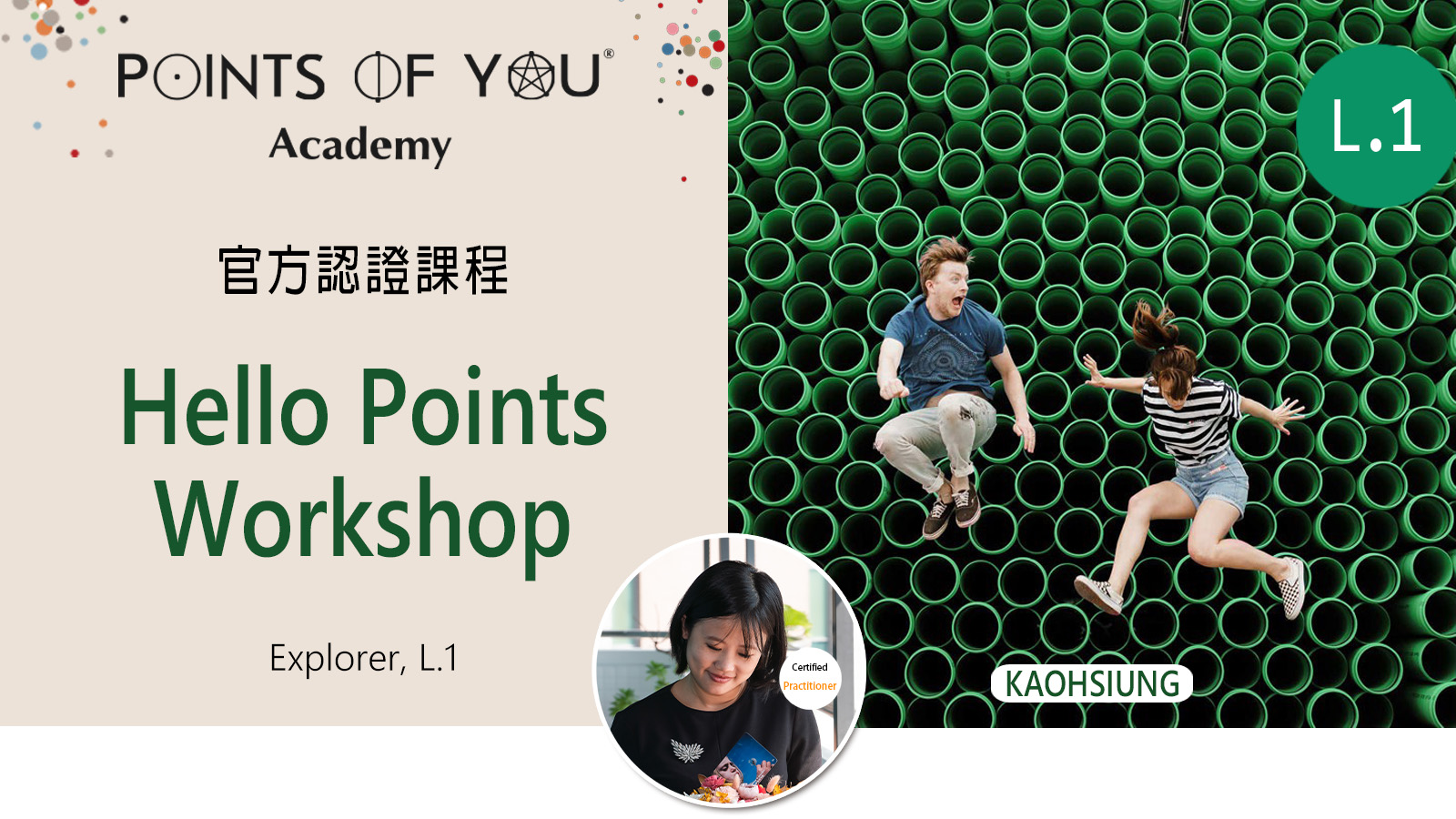 POINTS OF YOU®
Academy

官方認證課程

Hello Points Workshop

Explorer, L.1

L.1

Certified
Practitioner

KAOHSIUNG